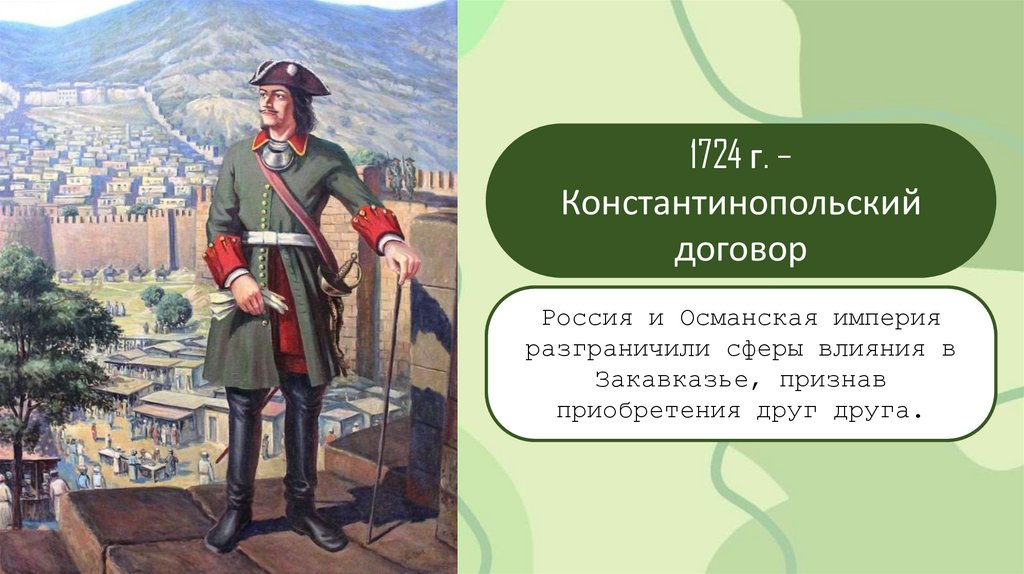 1724 г. – Константинопольский договор

Россия и Османская империя разграничили сферы влияния в Закавказье, признав приобретения друг друга.